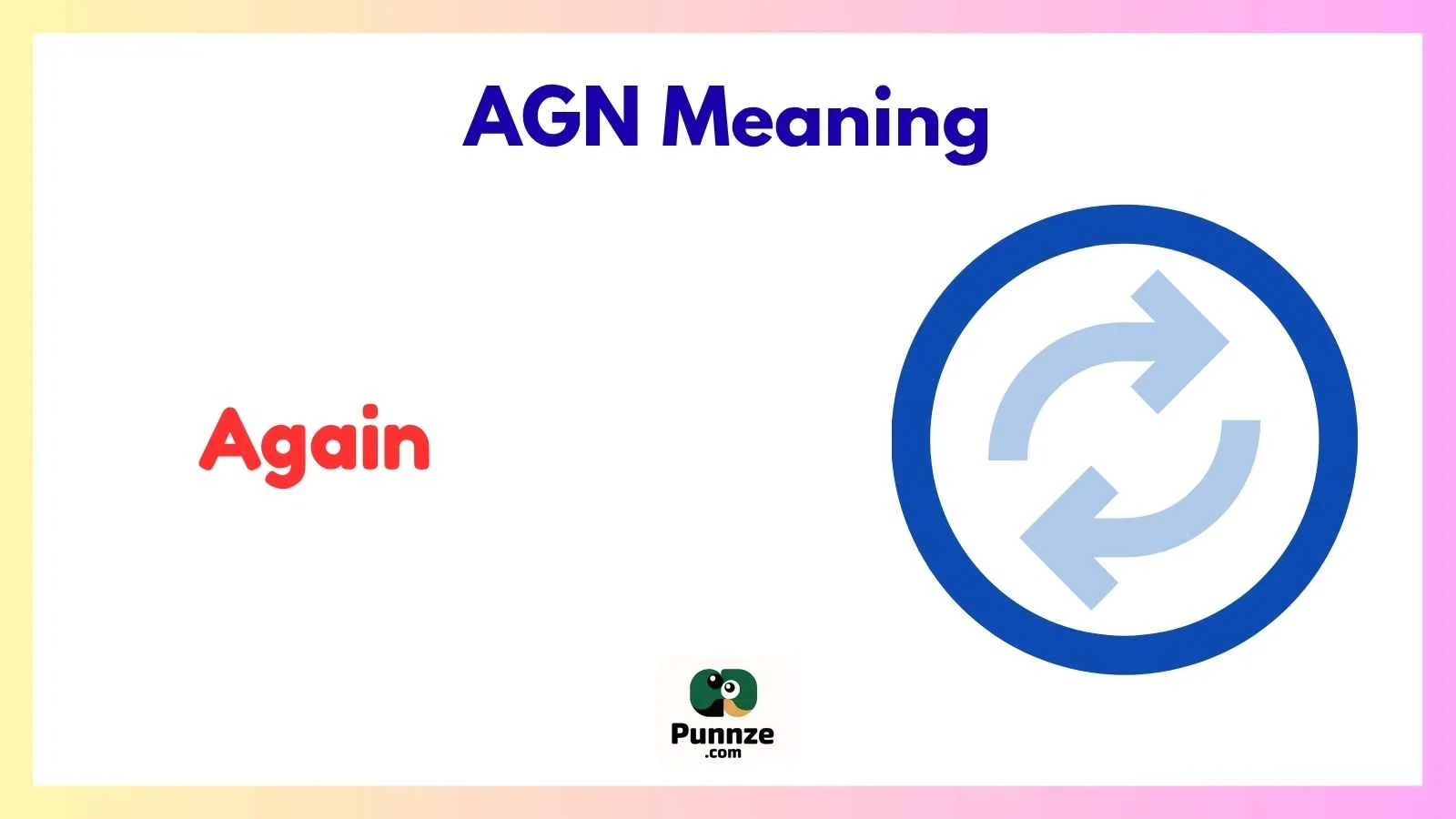 AGN Meaning

Again

Punnze
.com